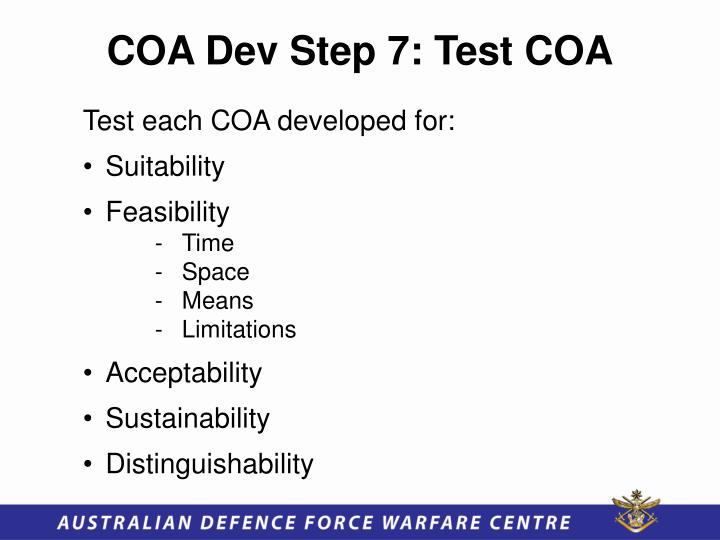 COA Dev Step 7: Test COA

Test each COA developed for:

• Suitability
• Feasibility
- Time
- Space
- Means
- Limitations
• Acceptability
• Sustainability
• Distinguishability

AUSTRALIAN DEFENCE FORCE WARFARE CENTRE